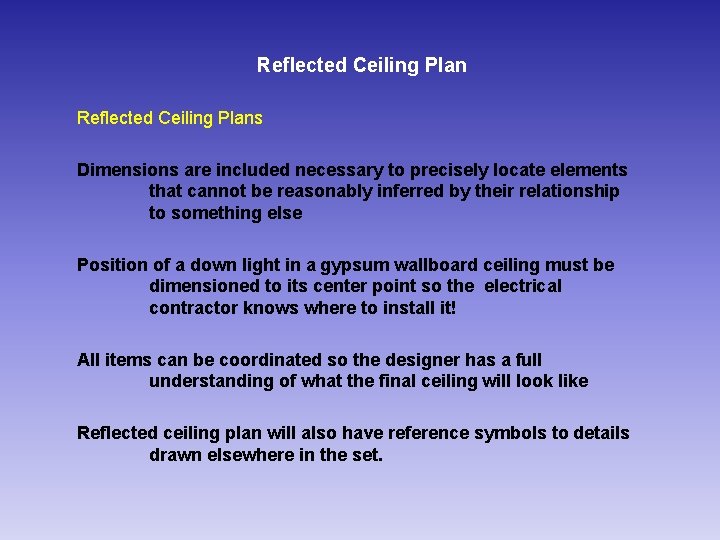 Reflected Ceiling Plan

Reflected Ceiling Plans

Dimensions are included necessary to precisely locate elements that cannot be reasonably inferred by their relationship to something else

Position of a down light in a gypsum wallboard ceiling must be dimensioned to its center point so the electrical contractor knows where to install it!

All items can be coordinated so the designer has a full understanding of what the final ceiling will look like

Reflected ceiling plan will also have reference symbols to details drawn elsewhere in the set.